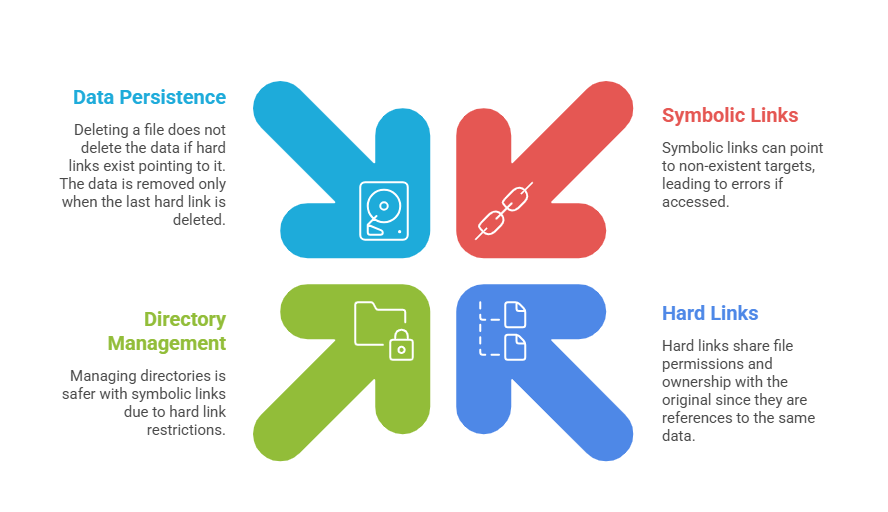 Data Persistence

Deleting a file does not delete the data if hard links exist pointing to it. The data is removed only when the last hard link is deleted.

Symbolic Links

Symbolic links can point to non-existent targets, leading to errors if accessed.

Directory Management

Managing directories is safer with symbolic links due to hard link restrictions.

Hard Links

Hard links share file permissions and ownership with the original since they are references to the same data.